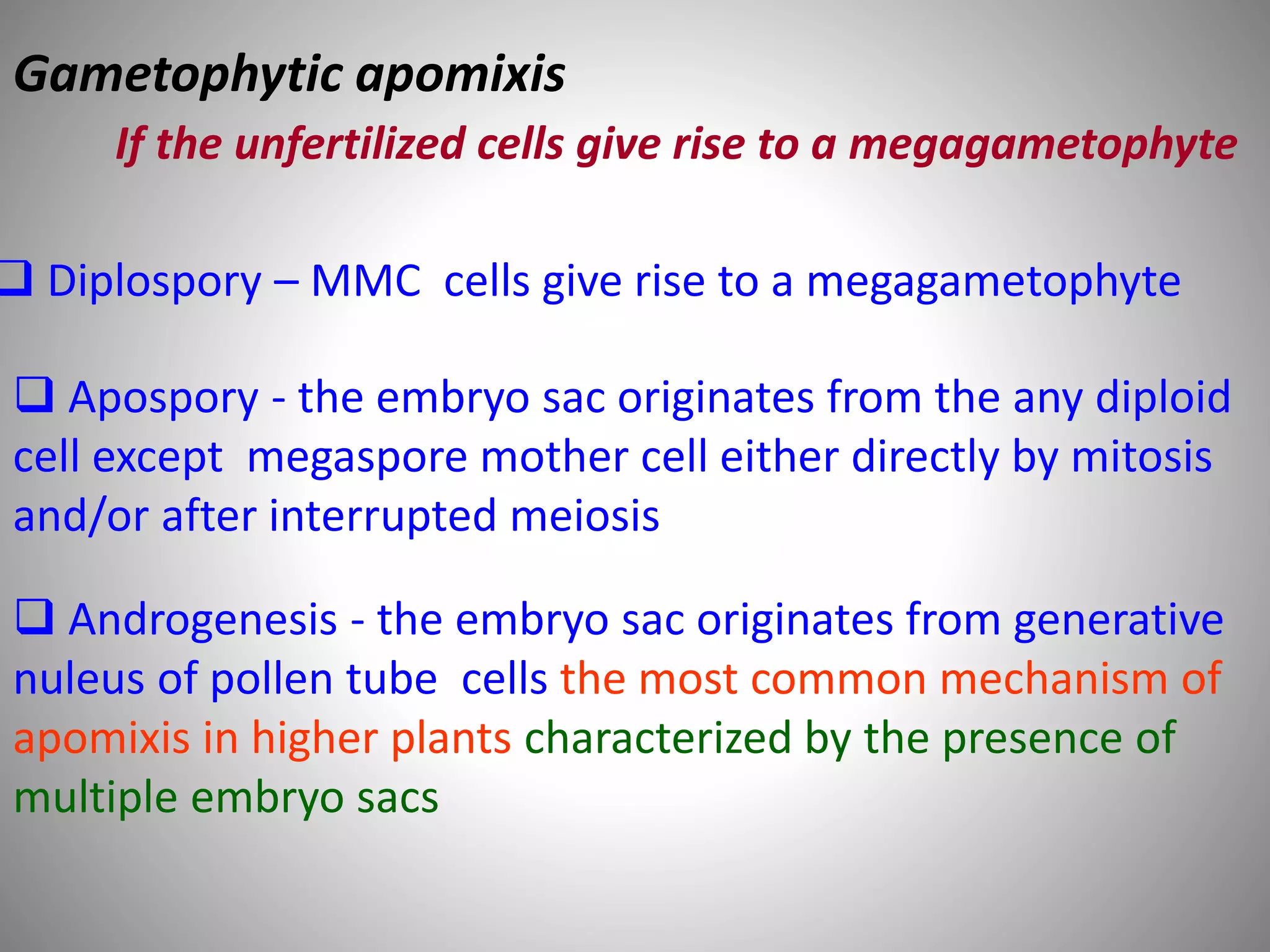 Gametophytic apomixis

If the unfertilized cells give rise to a megagametophyte

❑ Diplospory – MMC cells give rise to a megagametophyte

❑ Apospory - the embryo sac originates from the any diploid cell except megaspore mother cell either directly by mitosis and/or after interrupted meiosis

❑ Androgenesis - the embryo sac originates from generative nuleus of pollen tube cells the most common mechanism of apomixis in higher plants characterized by the presence of multiple embryo sacs